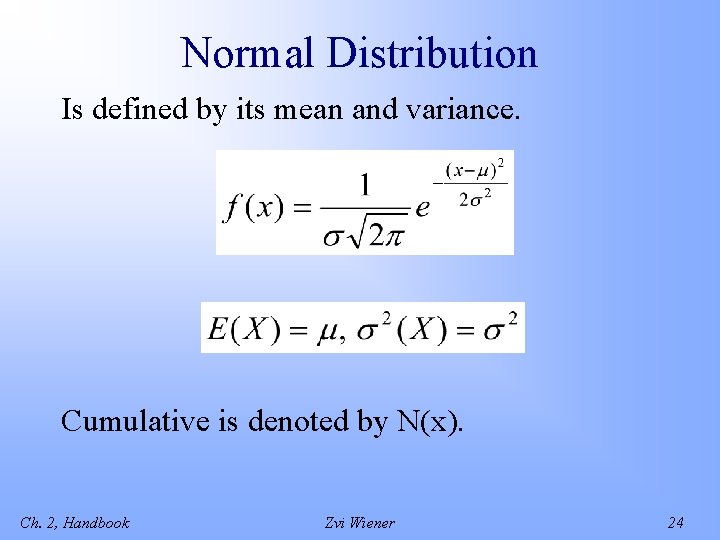 Normal Distribution

Is defined by its mean and variance.

$f(x) = \frac{1}{\sigma\sqrt{2\pi}} e^{-\frac{(x-\mu)^2}{2\sigma^2}}$

$E(X) = \mu, \sigma^2(X) = \sigma^2$

Cumulative is denoted by N(x).

Ch. 2, Handbook

Zvi Wiener

24